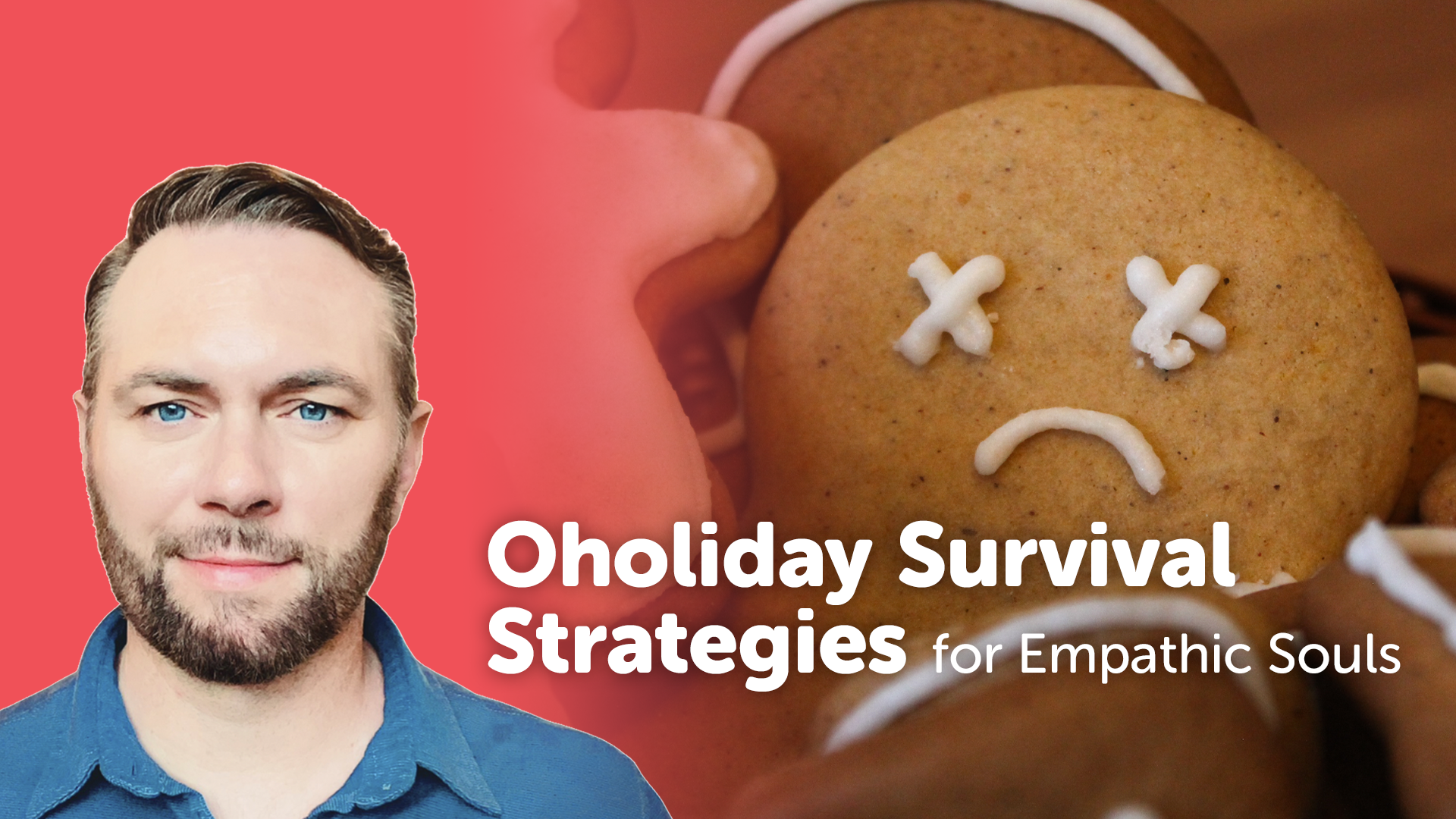 Oholiday Survival Strategies for Empathic Souls